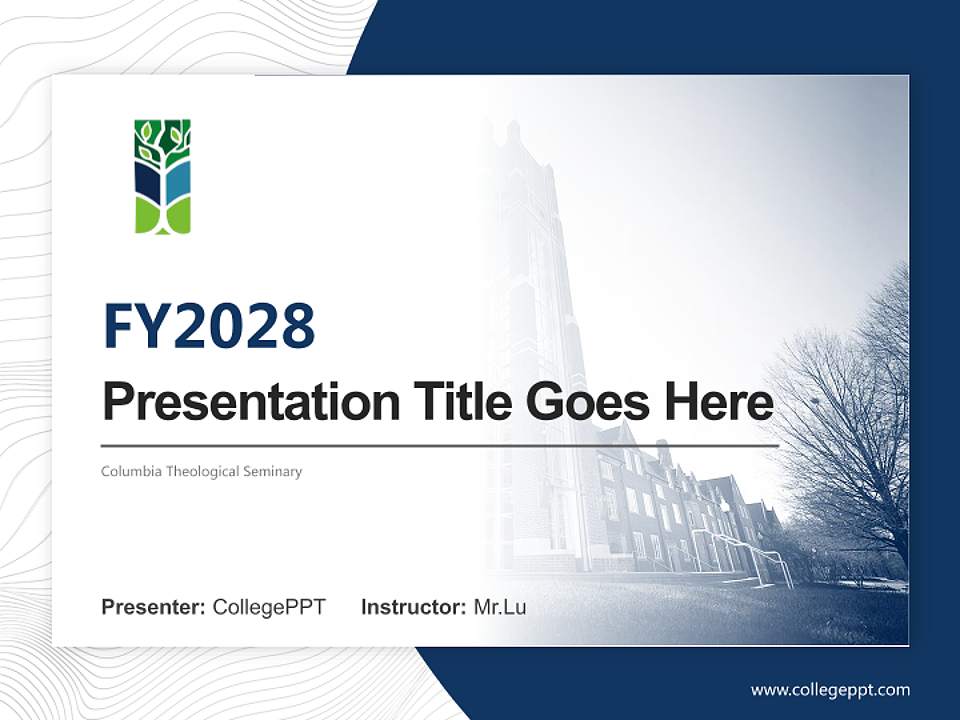 FY2028

Presentation Title Goes Here

Columbia Theological Seminary

Presenter: CollegePPT Instructor: Mr.Lu

www.collegeppt.com